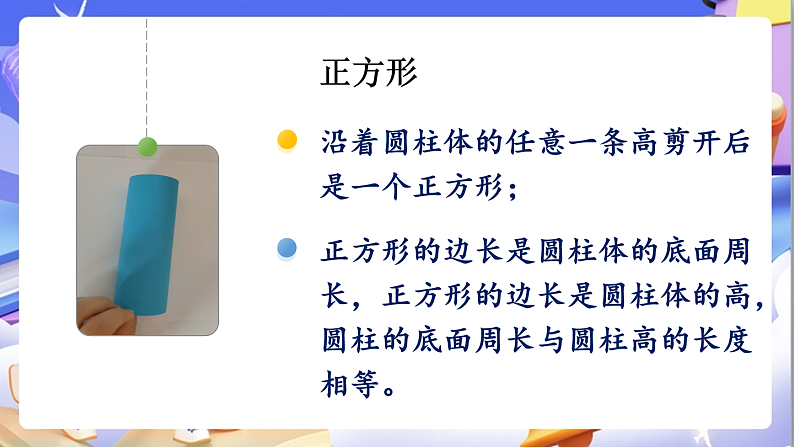 正方形

沿着圆柱体的任意一条高剪开后是一个正方形；

正方形的边长是圆柱体的底面周长，正方形的边长是圆柱体的高，圆柱的底面周长与圆柱高的长度相等。